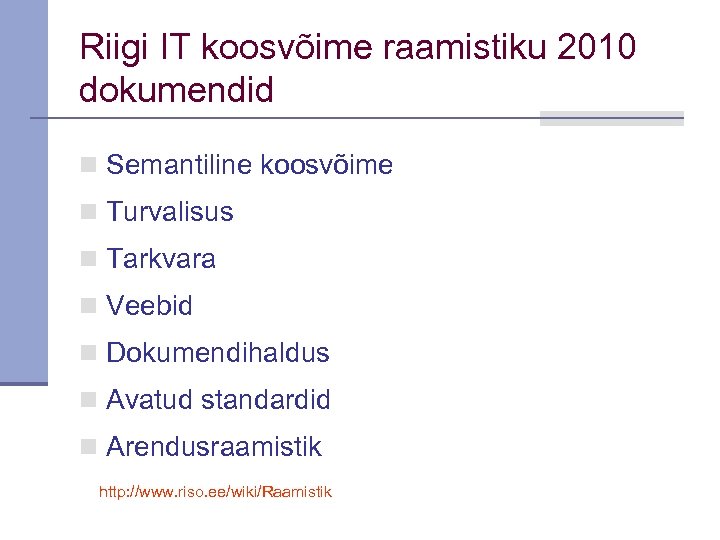 Riigi IT koosvõime raamistiku 2010 dokumendid

Semantiline koosvõime
Turvalisus
Tarkvara
Veebid
Dokumendihaldus
Avatud standardid
Arendusraamistik

http://www.riso.ee/wiki/Raamistik